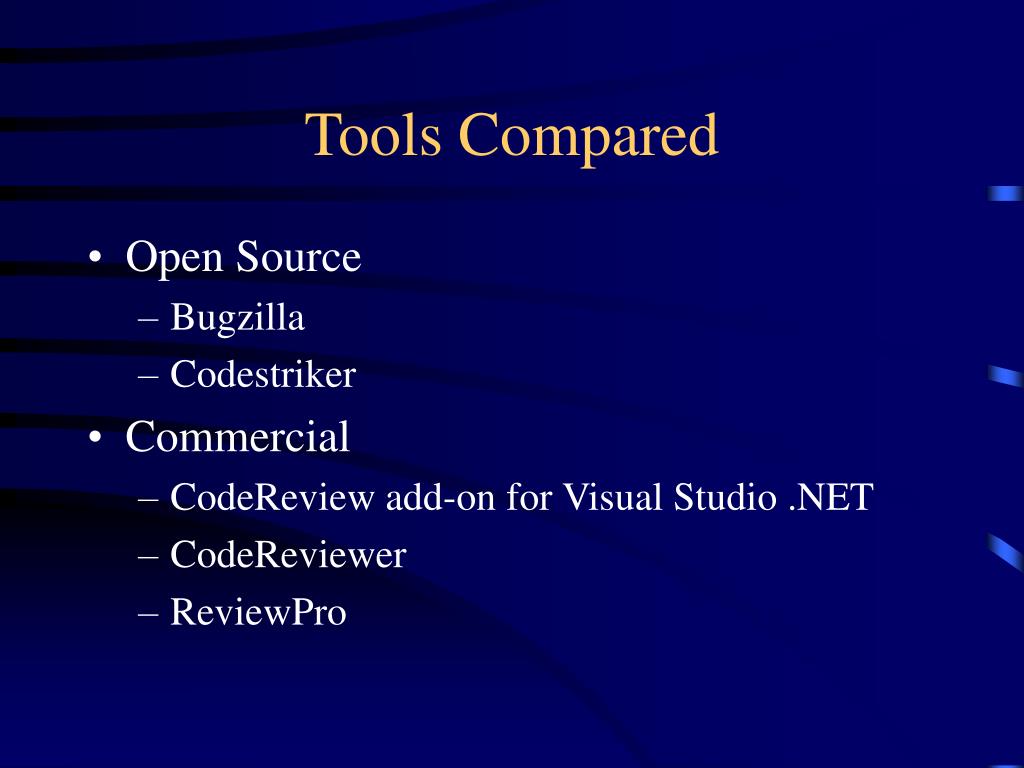 Tools Compared

• Open Source
– Bugzilla
– Codestriker
• Commercial
– CodeReview add-on for Visual Studio .NET
– CodeReviewer
– ReviewPro